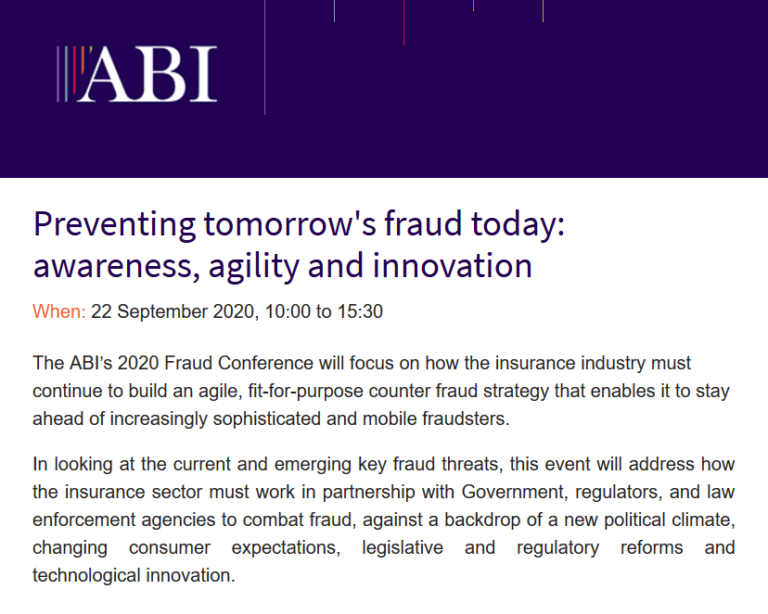 ABI

Preventing tomorrow's fraud today: awareness, agility and innovation

When: 22 September 2020, 10:00 to 15:30

The ABI's 2020 Fraud Conference will focus on how the insurance industry must continue to build an agile, fit-for-purpose counter fraud strategy that enables it to stay ahead of increasingly sophisticated and mobile fraudsters.

In looking at the current and emerging key fraud threats, this event will address how the insurance sector must work in partnership with Government, regulators, and law enforcement agencies to combat fraud, against a backdrop of a new political climate, changing consumer expectations, legislative and regulatory reforms and technological innovation.